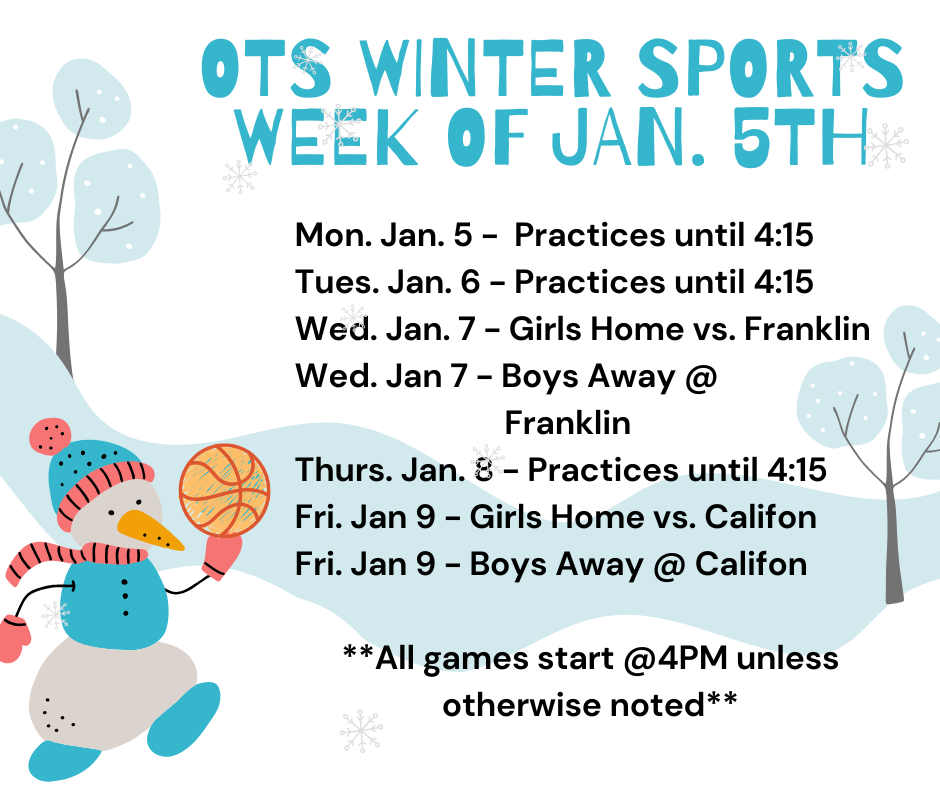 OTS WINTER SPORTS
WEEK OF JAN. 5TH

Mon. Jan. 5 - Practices until 4:15
Tues. Jan. 6 - Practices until 4:15
Wed. Jan. 7 - Girls Home vs. Franklin
Wed. Jan 7 - Boys Away @ Franklin
Thurs. Jan. 8 - Practices until 4:15
Fri. Jan 9 - Girls Home vs. Califon
Fri. Jan 9 - Boys Away @ Califon

**All games start @4PM unless otherwise noted**